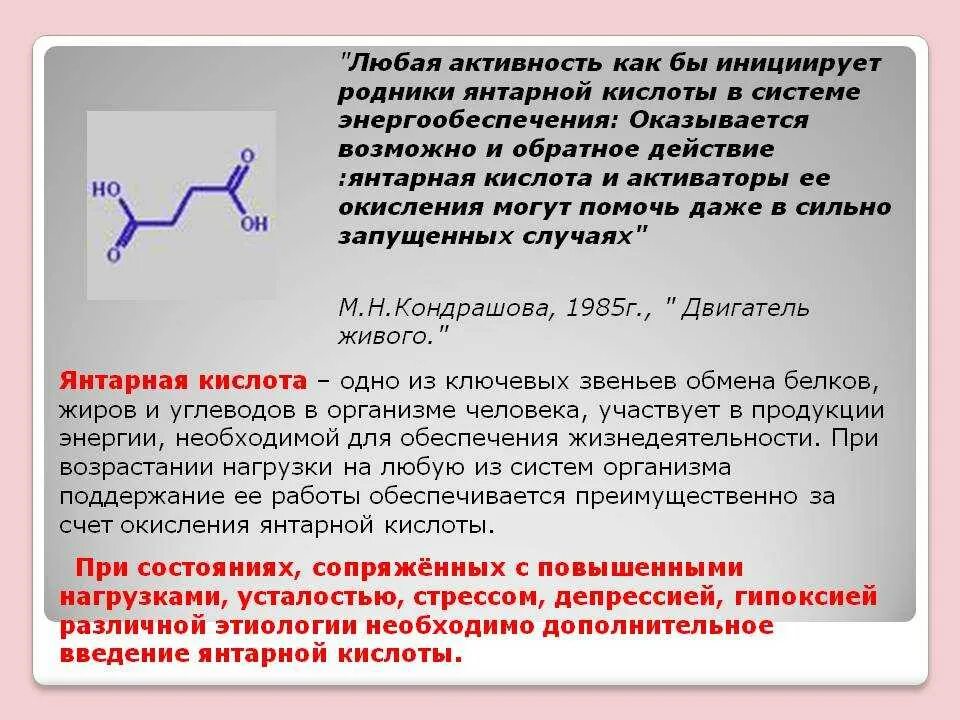 HO

O

O

OH

"Любая активность как бы инициирует родники янтарной кислоты в системе энергообеспечения: Оказывается возможно и обратное действие :янтарная кислота и активаторы ее окисления могут помочь даже в сильно запущенных случаях"

М.Н.Кондрашова, 1985г., " Двигатель живого."

Янтарная кислота – одно из ключевых звеньев обмена белков, жиров и углеводов в организме человека, участвует в продукции энергии, необходимой для обеспечения жизнедеятельности. При возрастании нагрузки на любую из систем организма поддержание ее работы обеспечивается преимущественно за счет окисления янтарной кислоты.

При состояниях, сопряжённых с повышенными нагрузками, усталостью, стрессом, депрессией, гипоксией различной этиологии необходимо дополнительное введение янтарной кислоты.